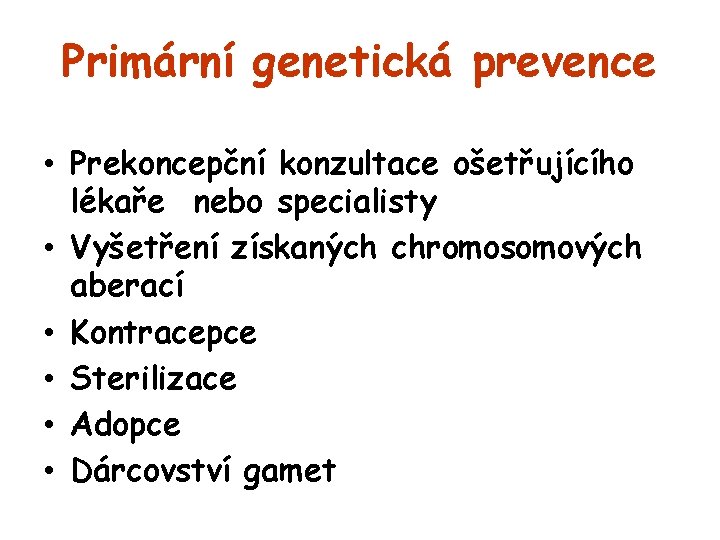 Primární genetická prevence

• Prekoncepční konzultace ošetřujícího lékaře nebo specialisty
• Vyšetření získaných chromosomových aberací
• Kontracepce
• Sterilizace
• Adopce
• Dárcovství gamet